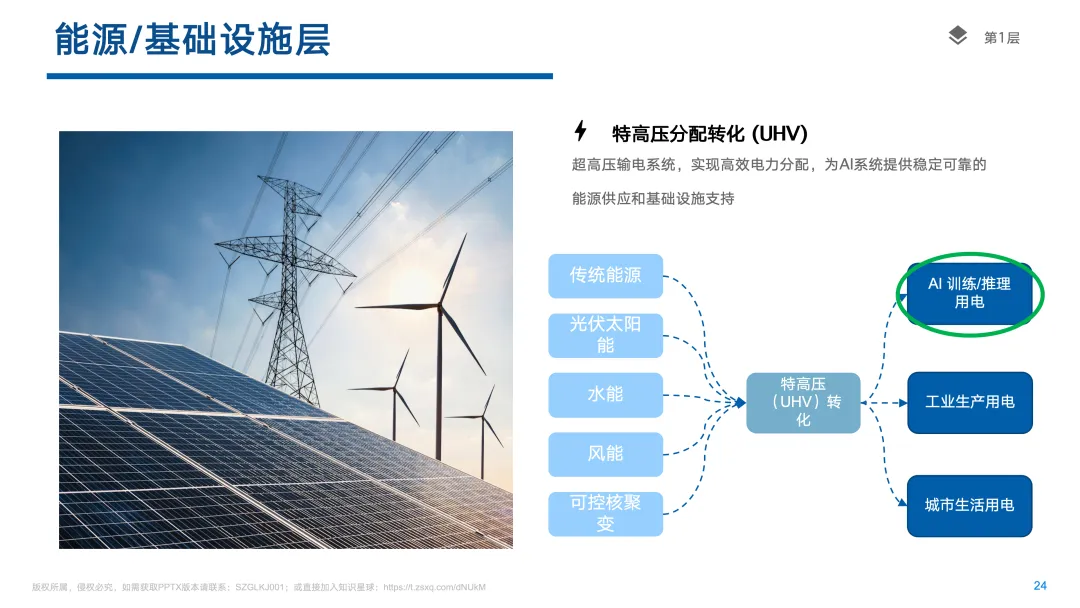 能源/基础设施层

第1层

特高压分配转化 (UHV)

超高压输电系统，实现高效电力分配，为AI系统提供稳定可靠的能源供应和基础设施支持

传统能源

光伏太阳能

水能

风能

可控核聚变

特高压（UHV）转化

AI 训练/推理用电

工业生产用电

城市生活用电

版权所属，侵权必究，如需获取PPTX版本请联系：SZGLKJ001；或直接加入知识星球：https://t.zsxq.com/dNUkM

24